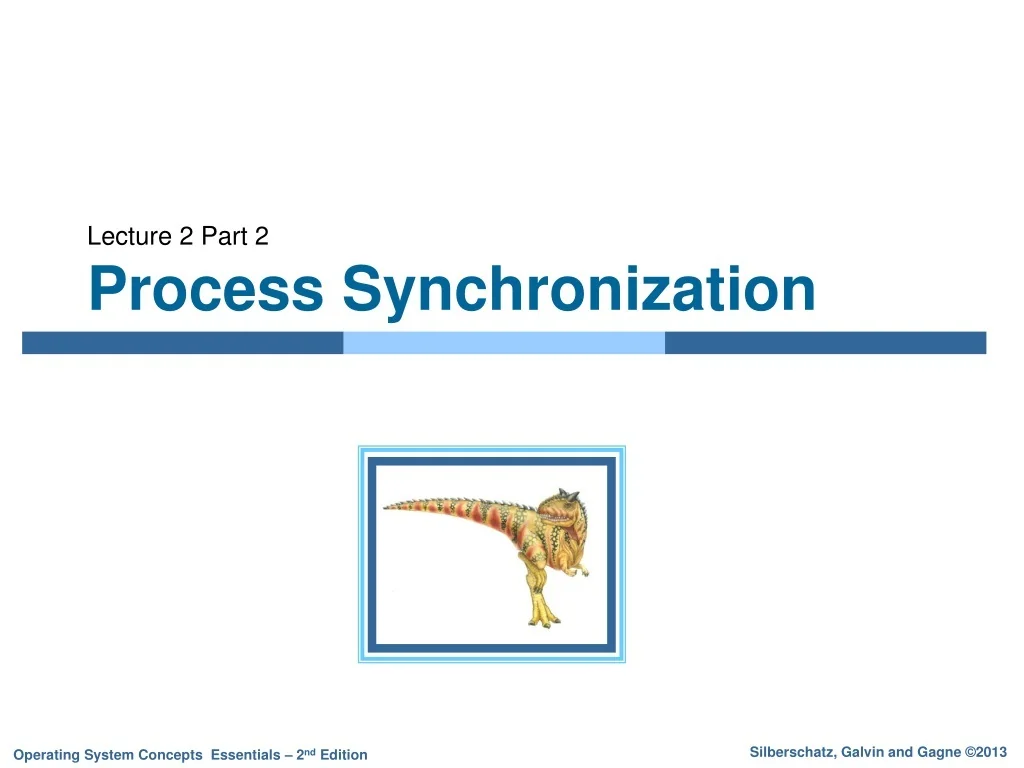 Lecture 2 Part 2

Process Synchronization

Operating System Concepts Essentials – 2$^{nd}$ Edition

Silberschatz, Galvin and Gagne ©2013